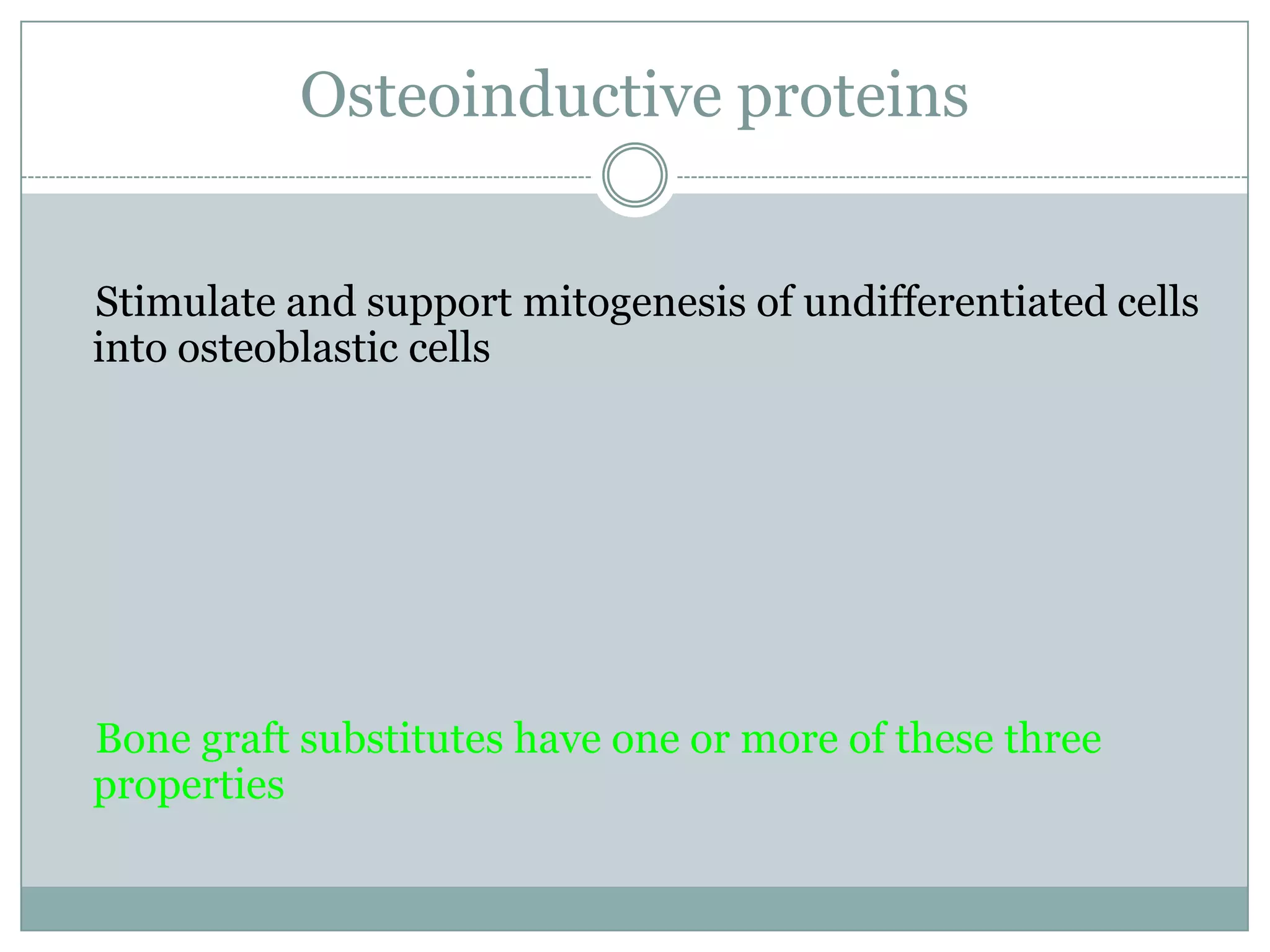 Osteoinductive proteins

Stimulate and support mitogenesis of undifferentiated cells into osteoblastic cells

Bone graft substitutes have one or more of these three properties